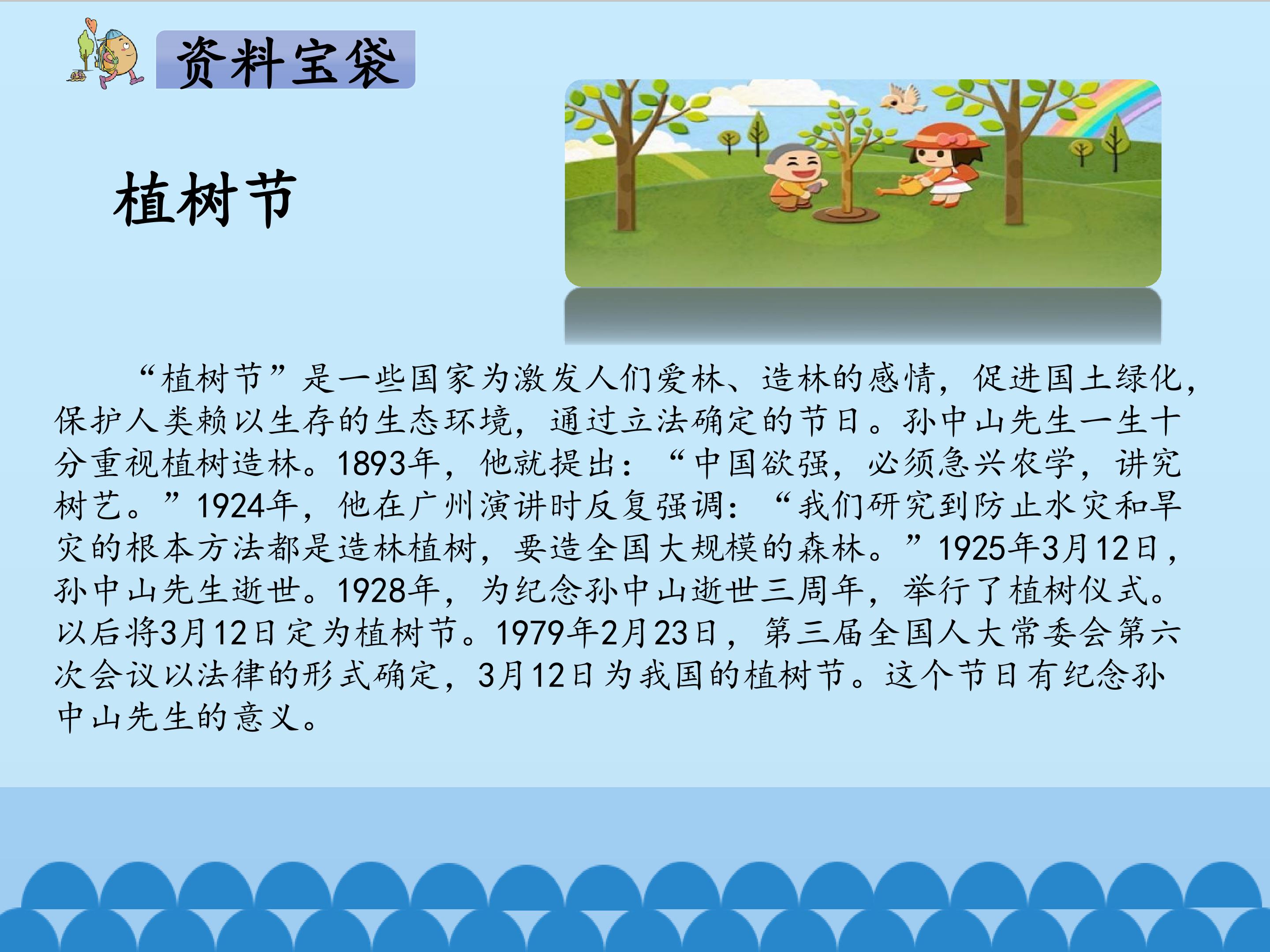 资料宝袋

植树节

“植树节”是一些国家为激发人们爱林、造林的感情，促进国土绿化，保护人类赖以生存的生态环境，通过立法确定的节日。孙中山先生一生十分重视植树造林。1893年，他就提出：“中国欲强，必须急兴农学，讲究树艺。”1924年，他在广州演讲时反复强调：“我们研究到防止水灾和旱灾的根本方法都是造林植树，要造全国大规模的森林。”1925年3月12日，孙中山先生逝世。1928年，为纪念孙中山逝世三周年，举行了植树仪式。以后将3月12日定为植树节。1979年2月23日，第三届全国人大常委会第六次会议以法律的形式确定，3月12日为我国的植树节。这个节日有纪念孙中山先生的意义。